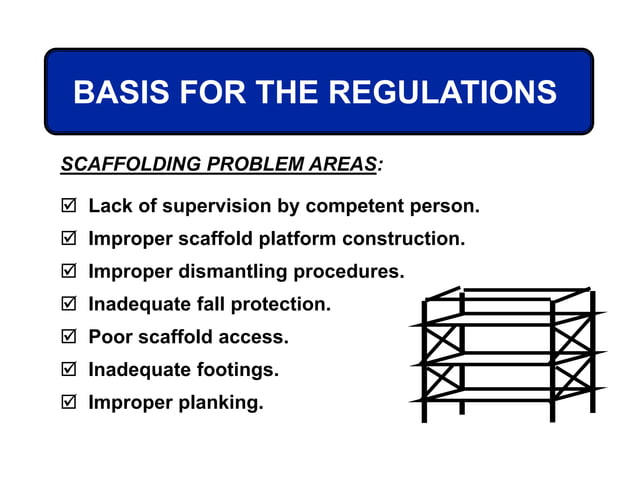 BASIS FOR THE REGULATIONS

SCAFFOLDING PROBLEM AREAS:

☑ Lack of supervision by competent person.
☑ Improper scaffold platform construction.
☑ Improper dismantling procedures.
☑ Inadequate fall protection.
☑ Poor scaffold access.
☑ Inadequate footings.
☑ Improper planking.